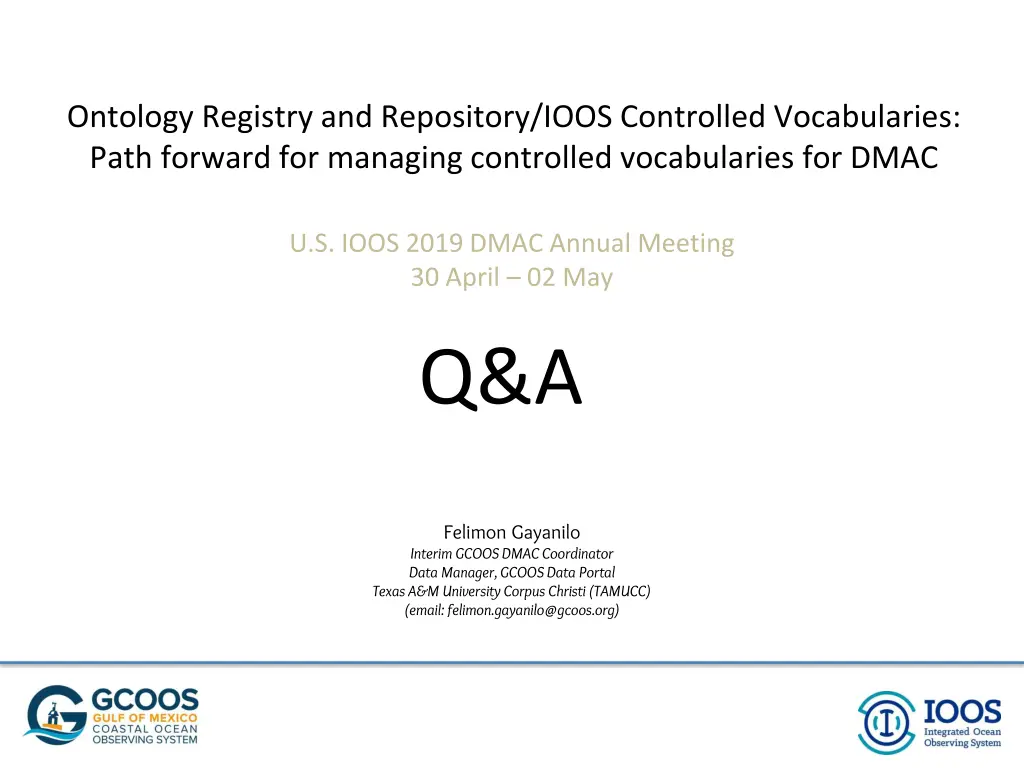 Ontology Registry and Repository/IOOS Controlled Vocabularies: Path forward for managing controlled vocabularies for DMAC

U.S. IOOS 2019 DMAC Annual Meeting
30 April – 02 May

Q&A

Felimon Gayanilo
Interim GCOOS DMAC Coordinator
Data Manager, GCOOS Data Portal
Texas A&M University Corpus Christi (TAMUCC)
(email: felimon.gayanilo@gcoos.org)

GCOOS
GULF OF MEXICO
COASTAL OCEAN
OBSERVING SYSTEM

IOOS
Integrated Ocean
Observing System